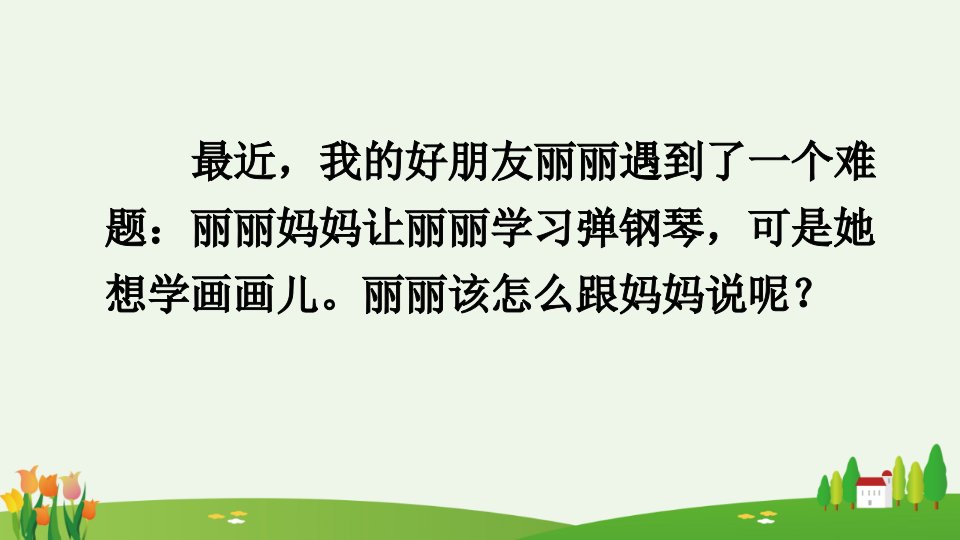 最近，我的好朋友丽丽遇到了一个难题：丽丽妈妈让丽丽学习弹钢琴，可是她想学画画儿。丽丽该怎么跟妈妈说呢？